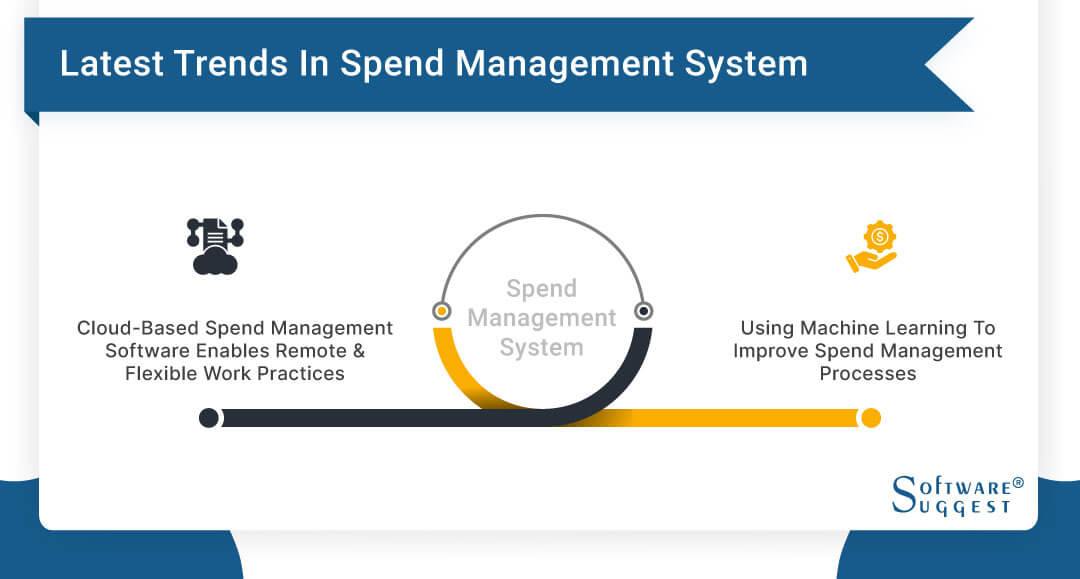 Latest Trends In Spend Management System

Cloud-Based Spend Management Software Enables Remote & Flexible Work Practices

Spend Management System

Using Machine Learning To Improve Spend Management Processes

SOFTWARE® SUGGEST